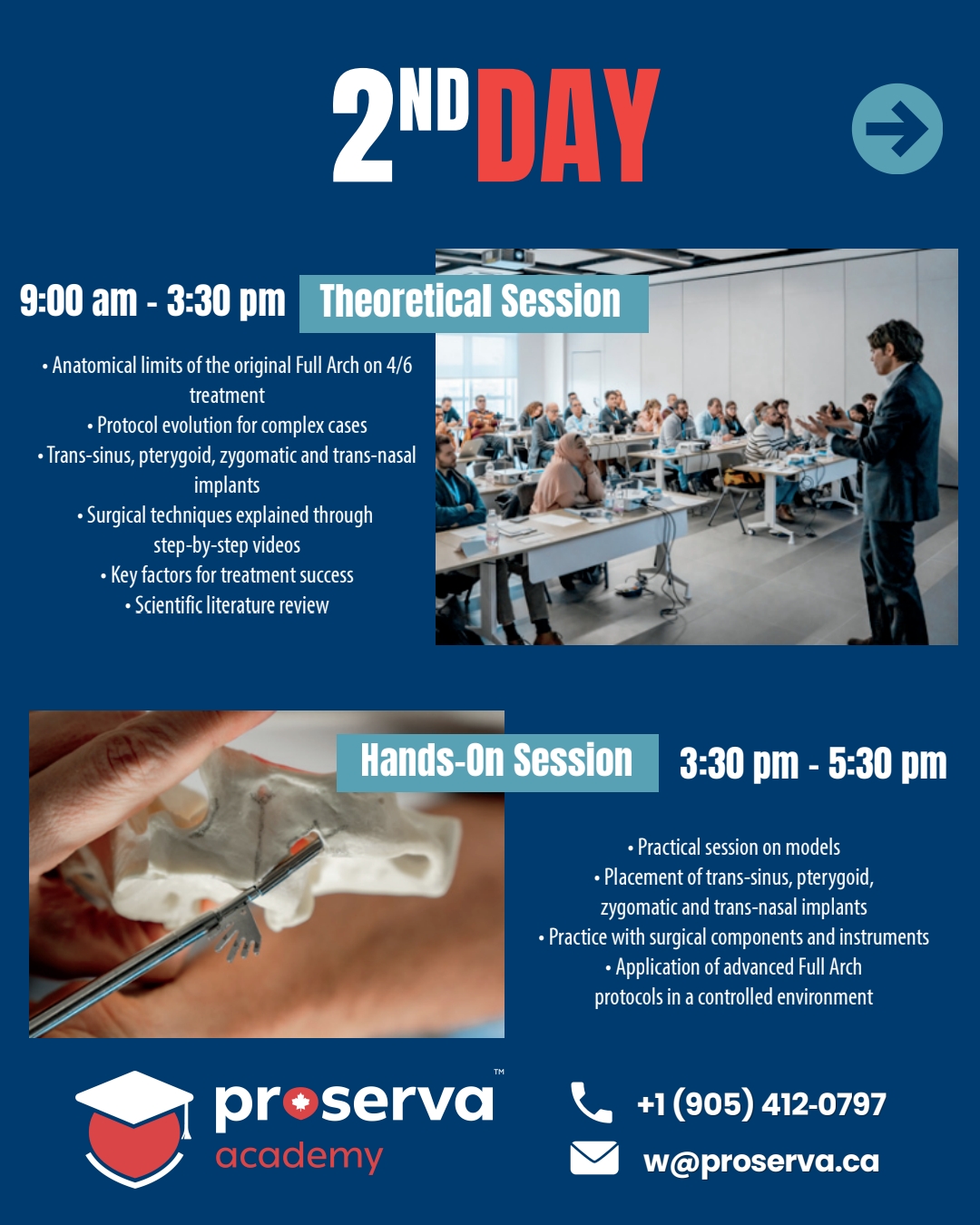 2ND DAY

9:00 am - 3:30 pm Theoretical Session

• Anatomical limits of the original Full Arch on 4/6 treatment
• Protocol evolution for complex cases
• Trans-sinus, pterygoid, zygomatic and trans-nasal implants
• Surgical techniques explained through step-by-step videos
• Key factors for treatment success
• Scientific literature review

Hands-On Session 3:30 pm - 5:30 pm

• Practical session on models
• Placement of trans-sinus, pterygoid, zygomatic and trans-nasal implants
• Practice with surgical components and instruments
• Application of advanced Full Arch protocols in a controlled environment

proserva™ academy

+1 (905) 412-0797
w@proserva.ca